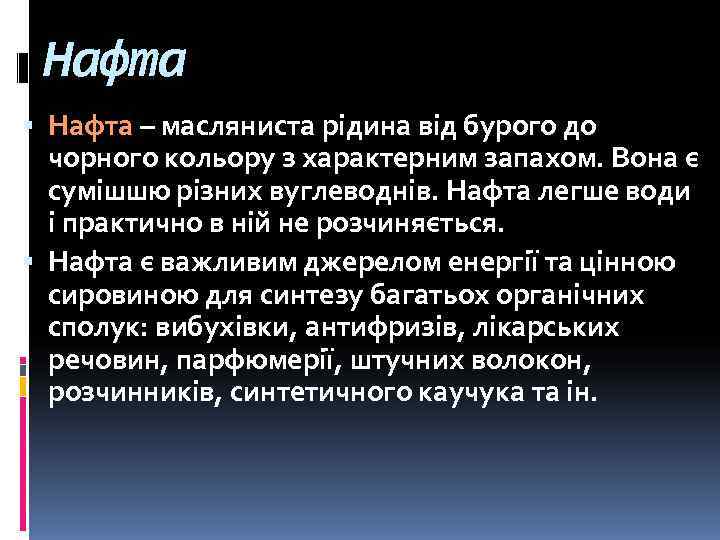 Нафта

Нафта – масляниста рідина від бурого до чорного кольору з характерним запахом. Вона є сумішшю різних вуглеводнів. Нафта легше води і практично в ній не розчиняється.

Нафта є важливим джерелом енергії та цінною сировиною для синтезу багатьох органічних сполук: вибухівки, антифризів, лікарських речовин, парфюмерії, штучних волокон, розчинників, синтетичного каучука та ін.